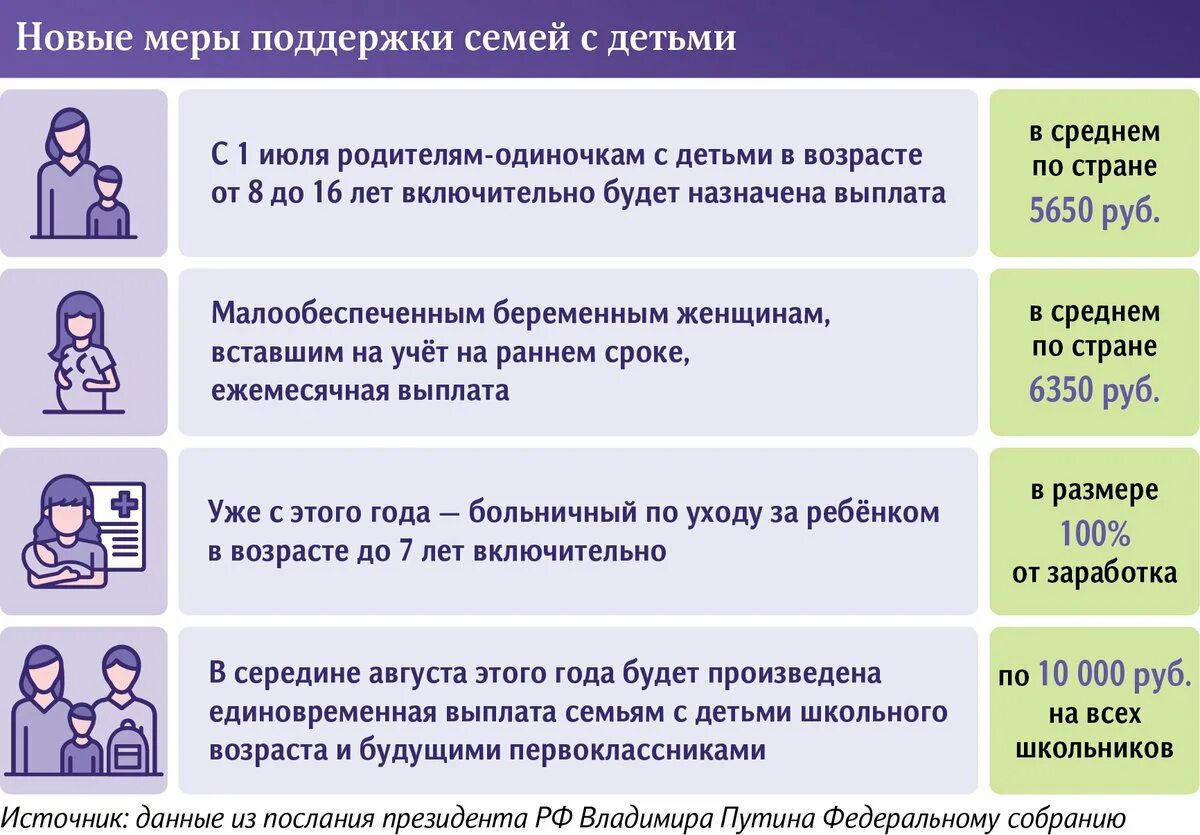 Новые меры поддержки семей с детьми

С 1 июля родителям-одиночкам с детьми в возрасте от 8 до 16 лет включительно будет назначена выплата

в среднем по стране 5650 руб.

Малообеспеченным беременным женщинам, вставшим на учёт на раннем сроке, ежемесячная выплата

в среднем по стране 6350 руб.

Уже с этого года — больничный по уходу за ребёнком в возрасте до 7 лет включительно

в размере 100% от заработка

В середине августа этого года будет произведена единовременная выплата семьям с детьми школьного возраста и будущими первоклассниками

по 10 000 руб. на всех школьников

Источник: данные из послания президента РФ Владимира Путина Федеральному собранию